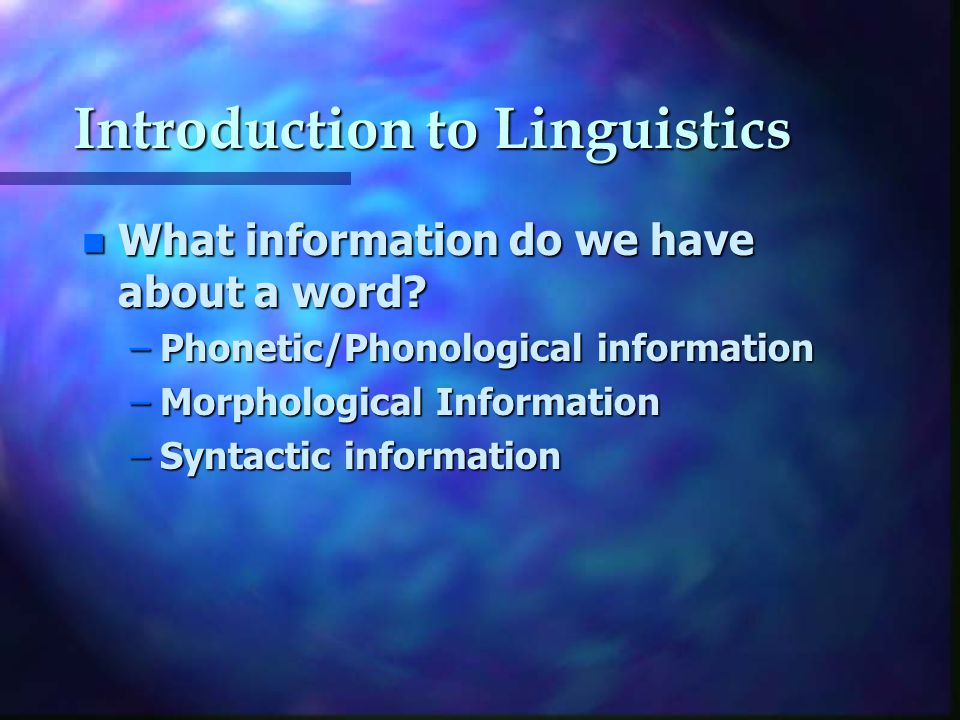 Introduction to Linguistics

What information do we have about a word?
– Phonetic/Phonological information
– Morphological Information
– Syntactic information